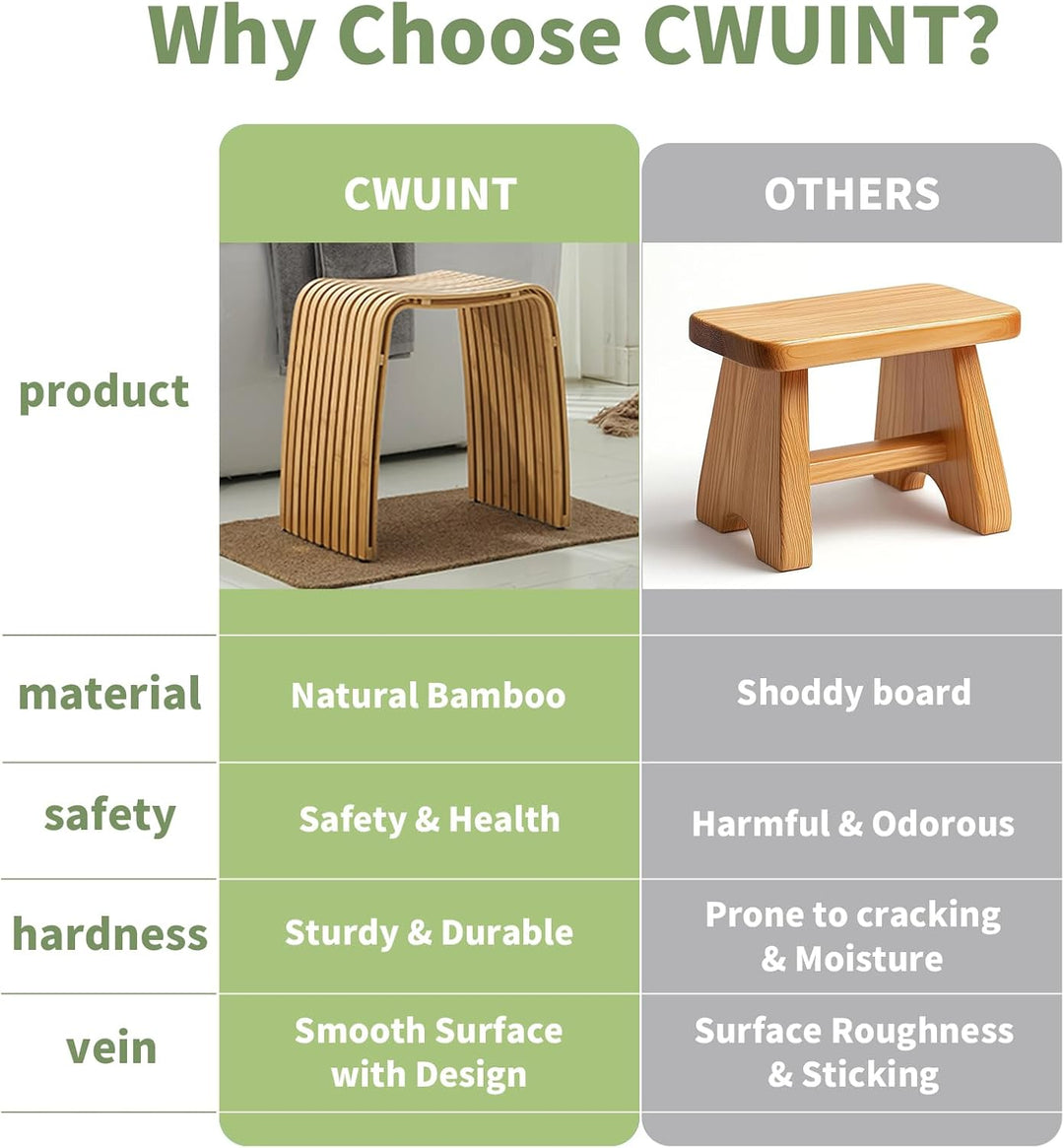 Why Choose CWUINT?

| | CWUINT | OTHERS |
|---|---|---|
| product | | |
| material | Natural Bamboo | Shoddy board |
| safety | Safety & Health | Harmful & Odorous |
| hardness | Sturdy & Durable | Prone to cracking & Moisture |
| vein | Smooth Surface with Design | Surface Roughness & Sticking |